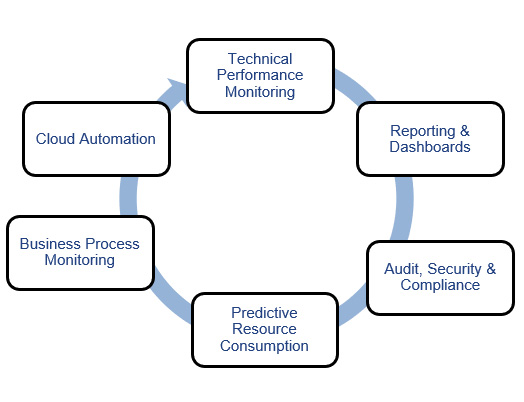 Technical Performance Monitoring

Reporting & Dashboards

Audit, Security & Compliance

Predictive Resource Consumption

Business Process Monitoring

Cloud Automation